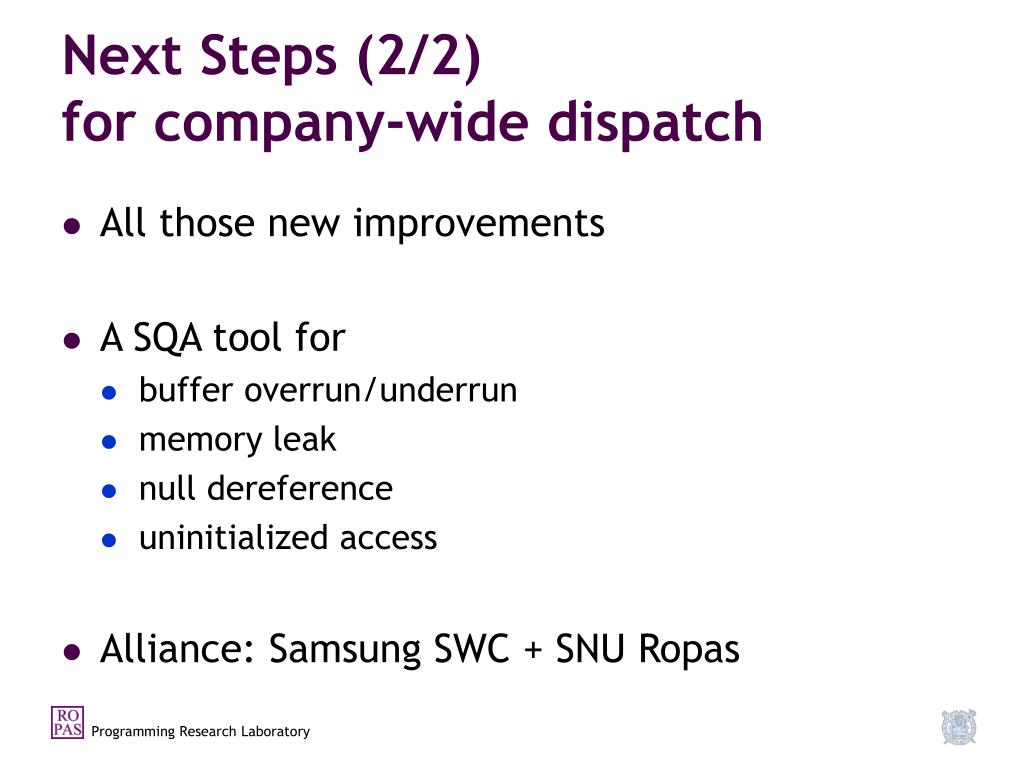 Next Steps (2/2)
for company-wide dispatch

- All those new improvements

- A SQA tool for
  - buffer overrun/underrun
  - memory leak
  - null dereference
  - uninitialized access

- Alliance: Samsung SWC + SNU Ropas

RO PAS Programming Research Laboratory